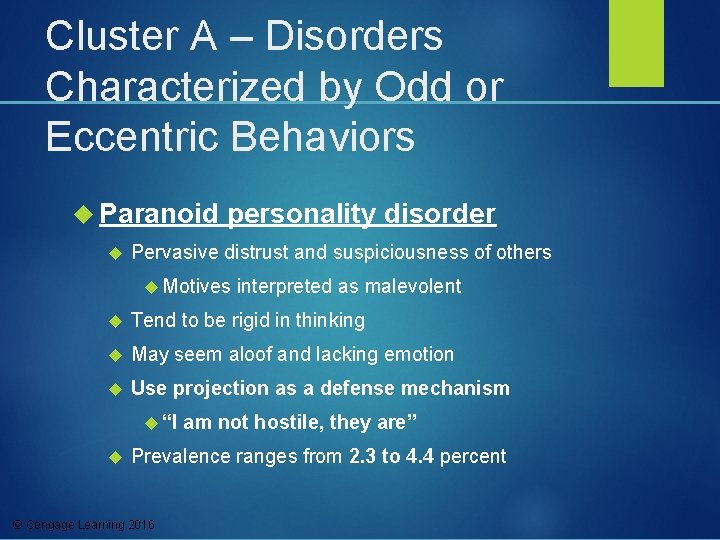 Cluster A – Disorders Characterized by Odd or Eccentric Behaviors

Paranoid personality disorder

Pervasive distrust and suspiciousness of others

Motives interpreted as malevolent

Tend to be rigid in thinking

May seem aloof and lacking emotion

Use projection as a defense mechanism

“I am not hostile, they are”

Prevalence ranges from 2.3 to 4.4 percent

© Cengage Learning 2016